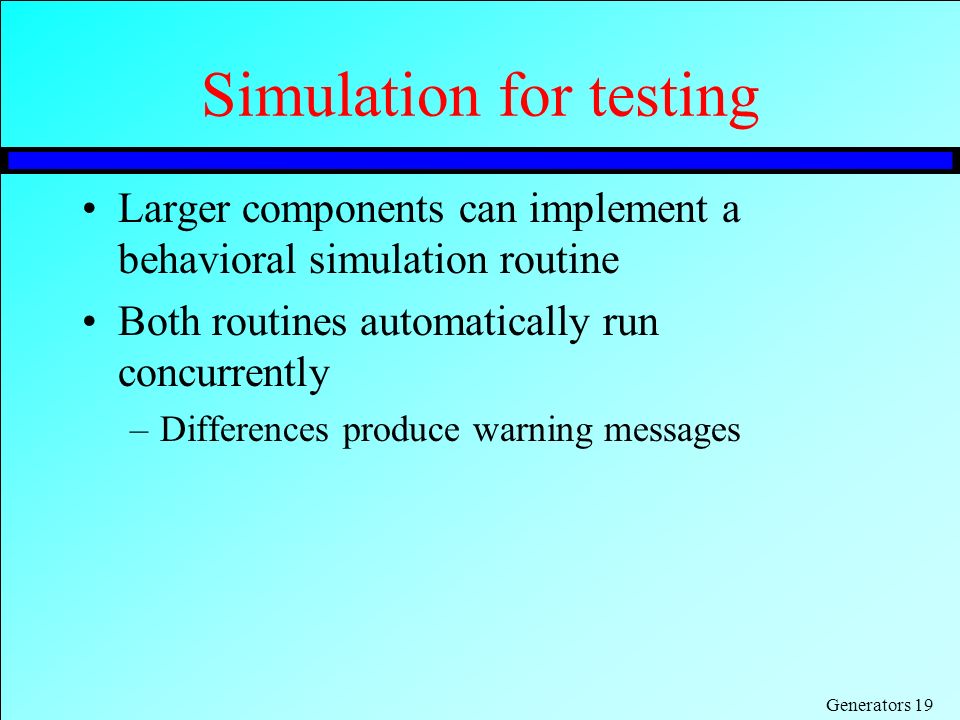 Simulation for testing

• Larger components can implement a behavioral simulation routine

• Both routines automatically run concurrently

– Differences produce warning messages

Generators 19